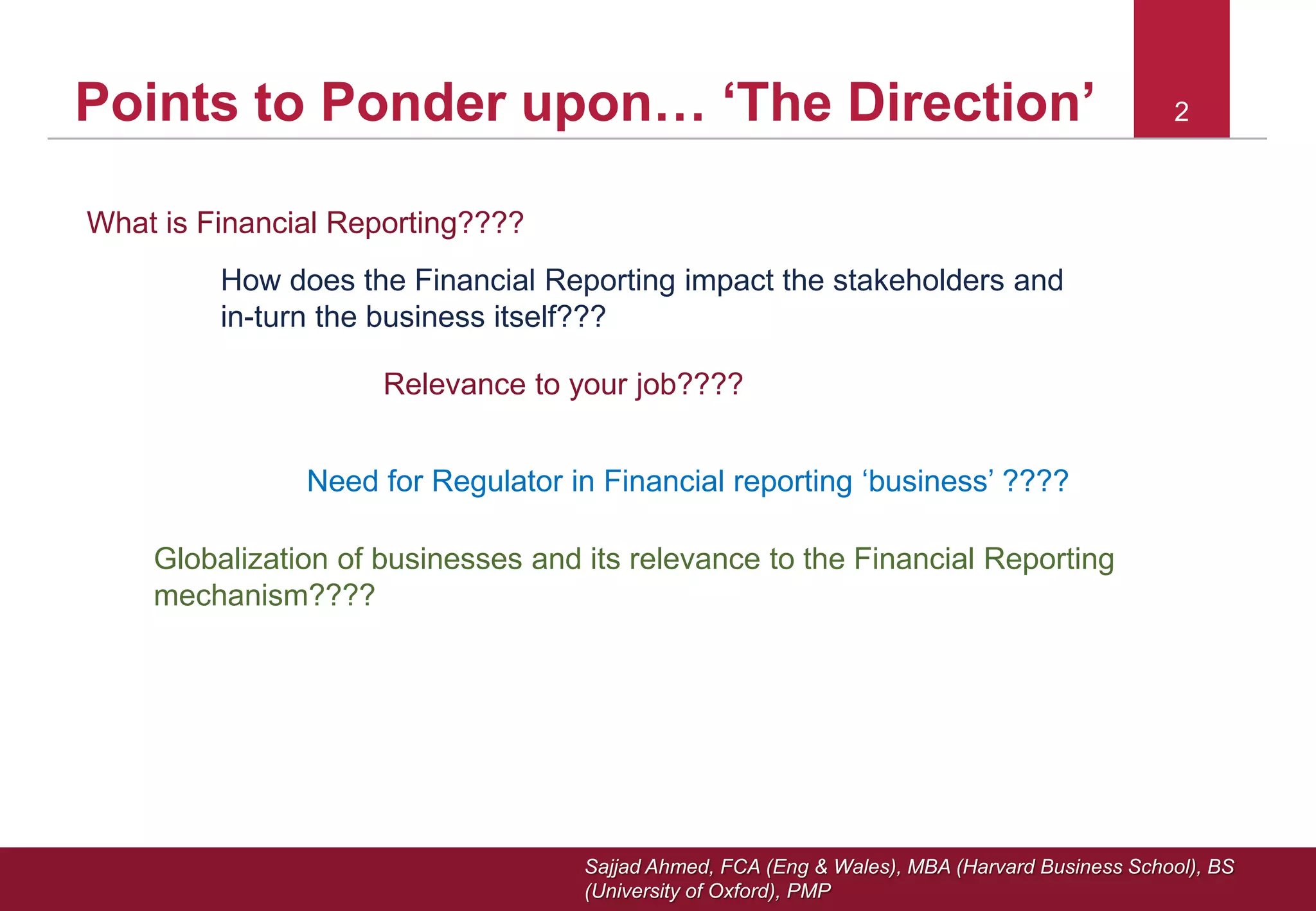 Points to Ponder upon… ‘The Direction’

2

What is Financial Reporting????

How does the Financial Reporting impact the stakeholders and in-turn the business itself???

Relevance to your job????

Need for Regulator in Financial reporting ‘business’ ????

Globalization of businesses and its relevance to the Financial Reporting mechanism????

Sajjad Ahmed, FCA (Eng & Wales), MBA (Harvard Business School), BS (University of Oxford), PMP